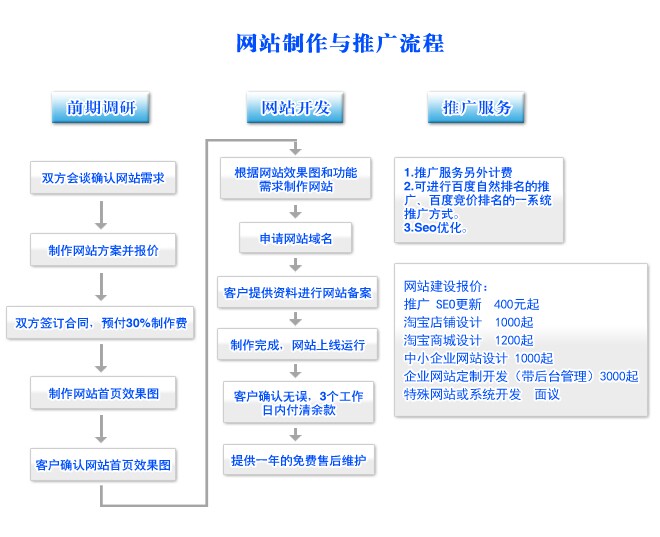 网站制作与推广流程

前期调研

双方会谈确认网站需求

制作网站方案并报价

双方签订合同，预付30%制作费

制作网站首页效果图

客户确认网站首页效果图

网站开发

根据网站效果图和功能需求制作网站

申请网站域名

客户提供资料进行网站备案

制作完成，网站上线运行

客户确认无误，3个工作日内付清余款

提供一年的免费售后维护

推广服务

1.推广服务另外计费
2.可进行百度自然排名的推广、百度竞价排名的一系统推广方式。
3.Seo优化。

网站建设报价：
推广 SEO更新 400元起
淘宝店铺设计 1000起
淘宝商城设计 1200起
中小企业网站设计 1000起
企业网站定制开发（带后台管理）3000起
特殊网站或系统开发 面议